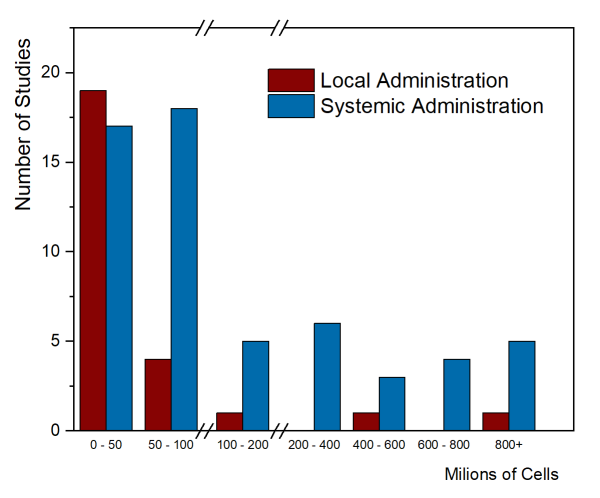 Number of Studies

20
15
10
5
0

Local Administration
Systemic Administration

0 - 50
50 - 100
100 - 200
200 - 400
400 - 600
600 - 800
800+

Milions of Cells